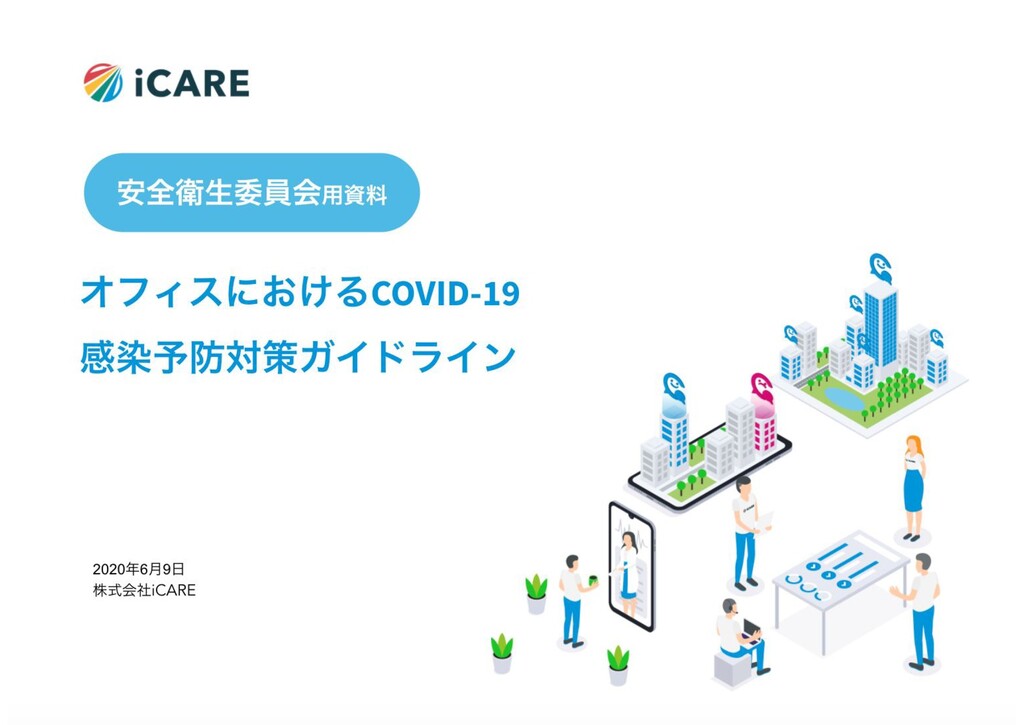 iCARE

安全衛生委員会用資料

オフィスにおけるCOVID-19
感染予防対策ガイドライン

2020年6月9日
株式会社iCARE